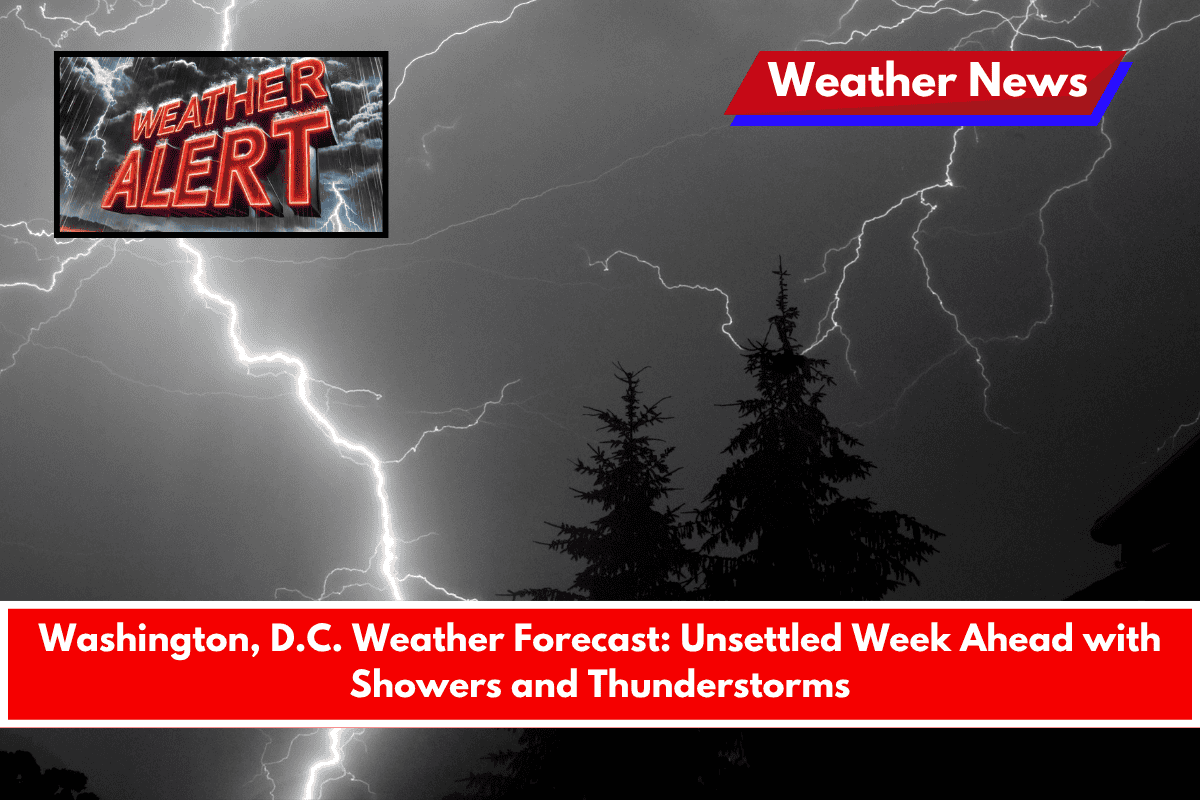 WEATHER ALERT

Weather News

Washington, D.C. Weather Forecast: Unsettled Week Ahead with Showers and Thunderstorms